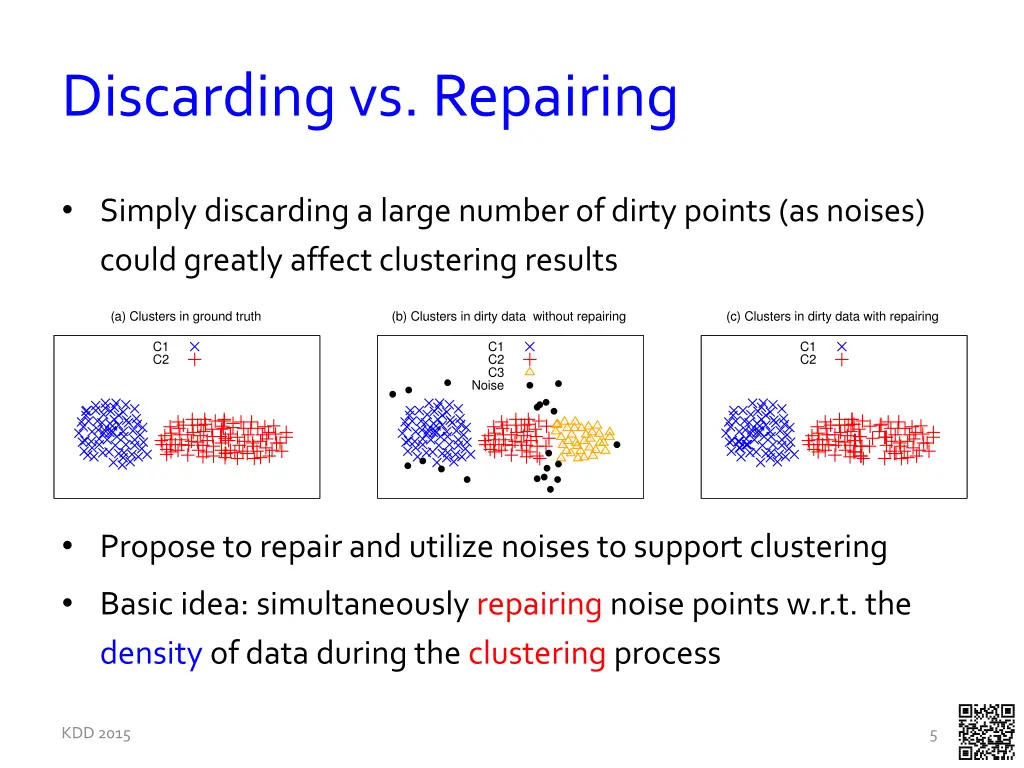 Discarding vs. Repairing

• Simply discarding a large number of dirty points (as noises) could greatly affect clustering results

(a) Clusters in ground truth

C1
C2

(b) Clusters in dirty data without repairing

C1
C2
C3
Noise

(c) Clusters in dirty data with repairing

C1
C2

• Propose to repair and utilize noises to support clustering

• Basic idea: simultaneously repairing noise points w.r.t. the density of data during the clustering process

KDD 2015

5